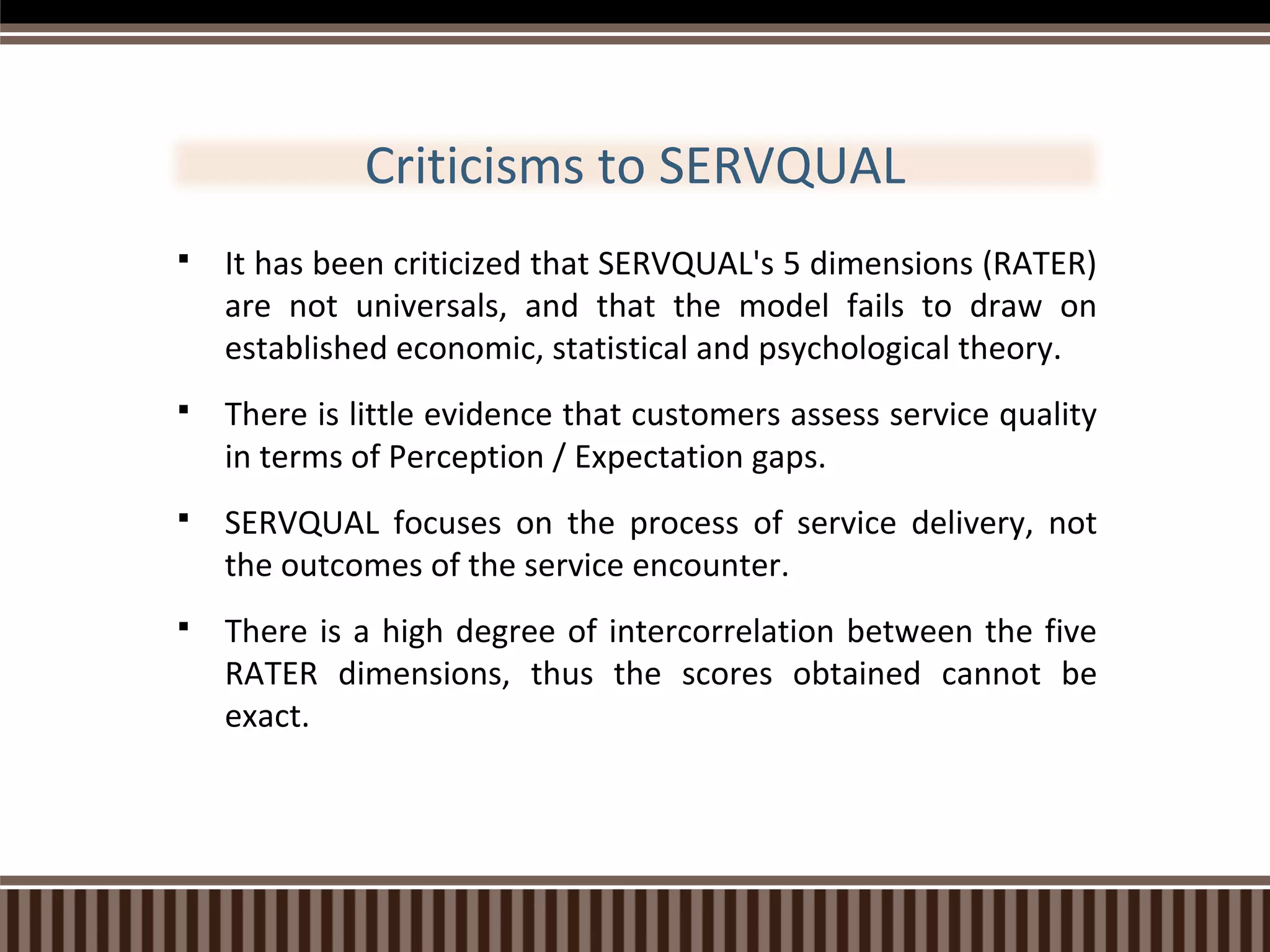 Criticisms to SERVQUAL

▪ It has been criticized that SERVQUAL's 5 dimensions (RATER) are not universals, and that the model fails to draw on established economic, statistical and psychological theory.

▪ There is little evidence that customers assess service quality in terms of Perception / Expectation gaps.

▪ SERVQUAL focuses on the process of service delivery, not the outcomes of the service encounter.

▪ There is a high degree of intercorrelation between the five RATER dimensions, thus the scores obtained cannot be exact.